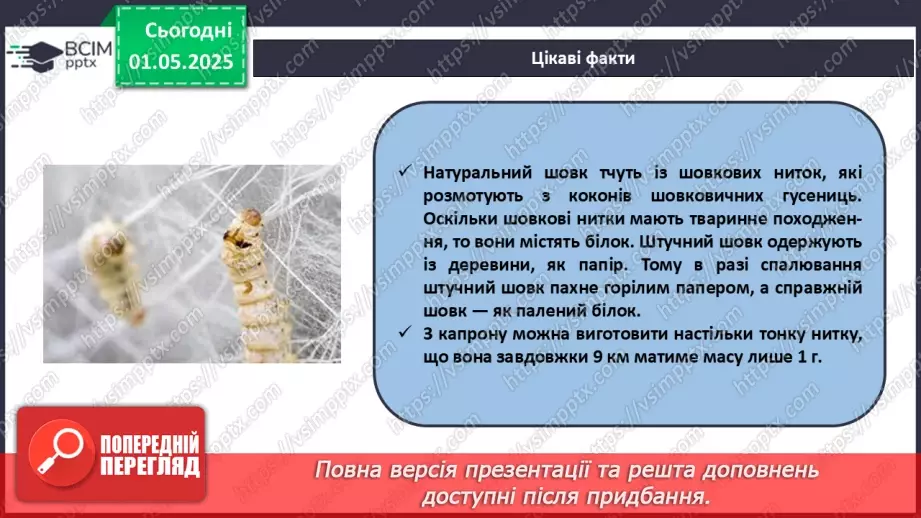 ВСІМ pptx

Сьогодні 01.05.2025

Цікаві факти

✓ Натуральний шовк тчуть із шовкових ниток, які розмотують з коконів шовковичних гусениць. Оскільки шовкові нитки мають тваринне походження, то вони містять білок. Штучний шовк одержують із деревини, як папір. Тому в разі спалювання штучний шовк пахне горілим папером, а справжній шовк — як палений білок.

✓ З капрону можна виготовити настільки тонку нитку, що вона завдовжки 9 км матиме масу лише 1 г.

ПОПЕРЕДНІЙ ПЕРЕГЛЯД

Повна версія презентації та решта доповнень доступні після придбання.

https://vsimpptx.com